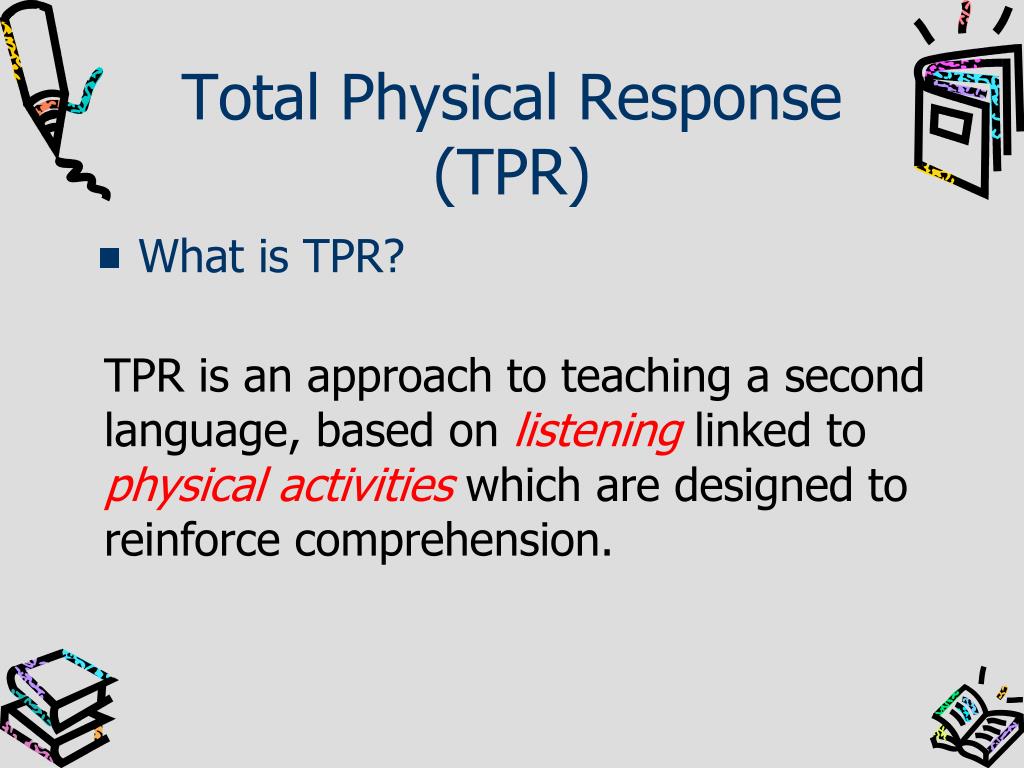 Total Physical Response (TPR)

What is TPR?

TPR is an approach to teaching a second language, based on listening linked to physical activities which are designed to reinforce comprehension.